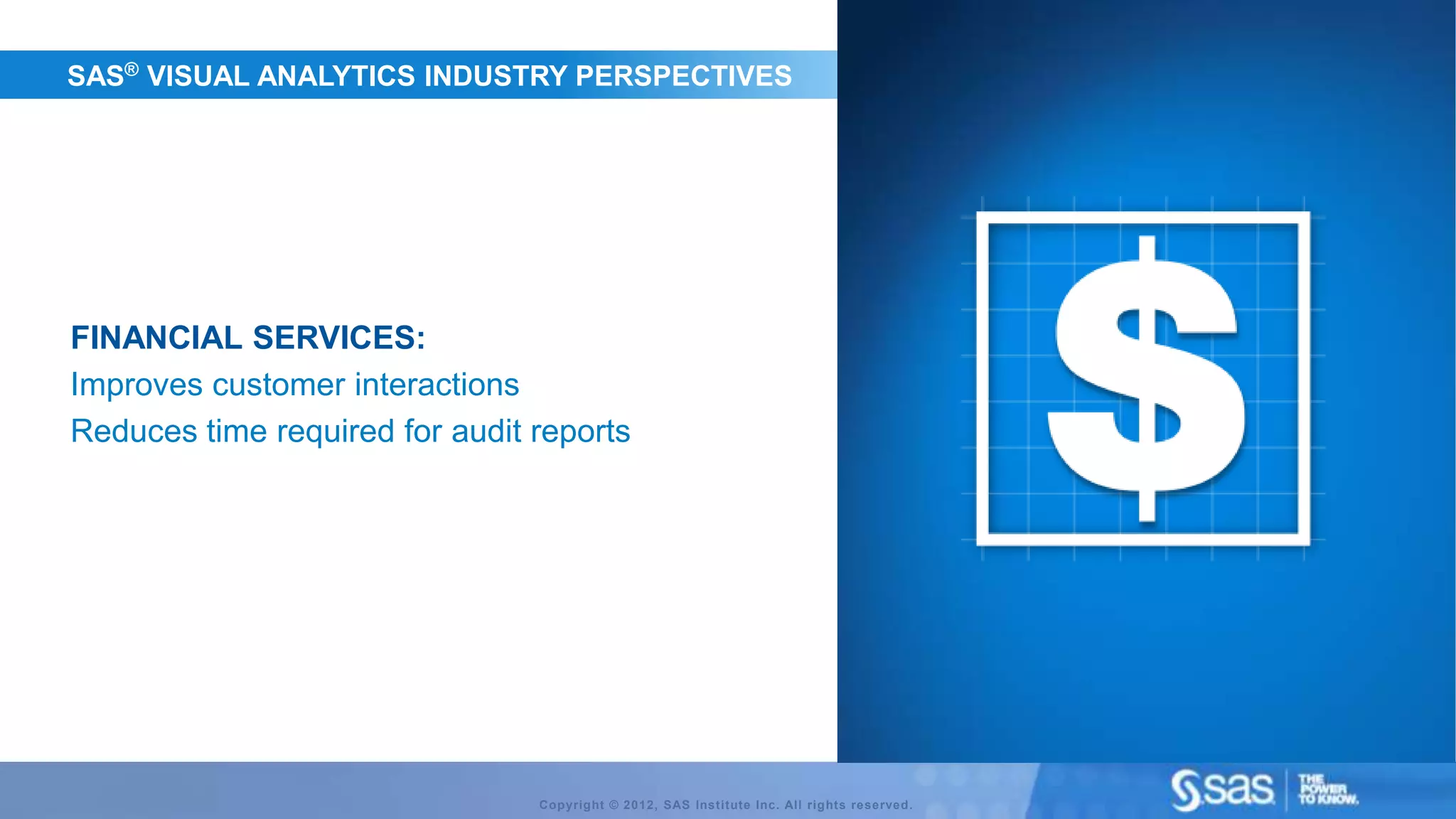 SAS® VISUAL ANALYTICS INDUSTRY PERSPECTIVES

FINANCIAL SERVICES:
Improves customer interactions
Reduces time required for audit reports

$

Copyright © 2012, SAS Institute Inc. All rights reserved.

sas THE POWER TO KNOW.